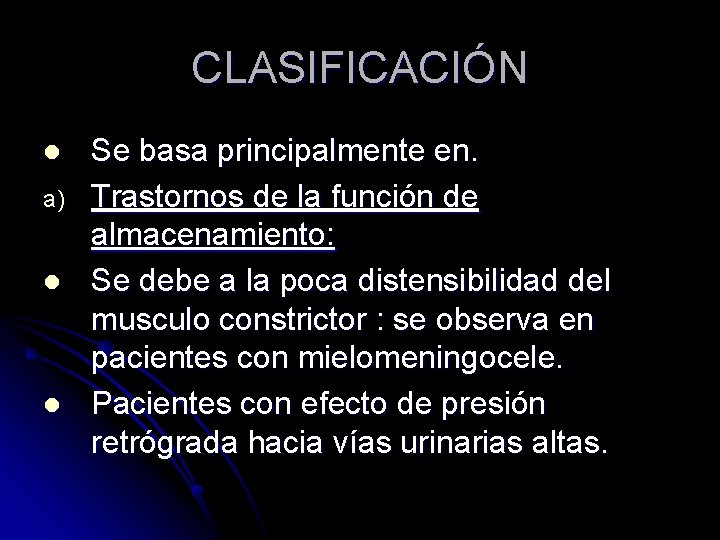 CLASIFICACIÓN

- Se basa principalmente en.

a) Trastornos de la función de almacenamiento:

- Se debe a la poca distensibilidad del musculo constrictor : se observa en pacientes con mielomeningocele.
- Pacientes con efecto de presión retrógrada hacia vías urinarias altas.